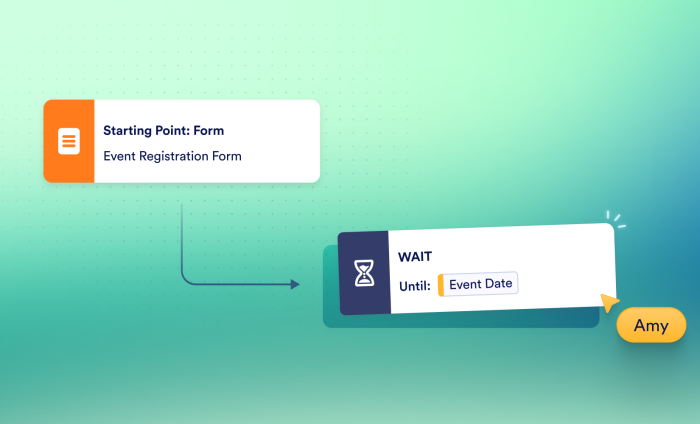 Starting Point: Form
Event Registration Form

WAIT
Until: Event Date

Amy